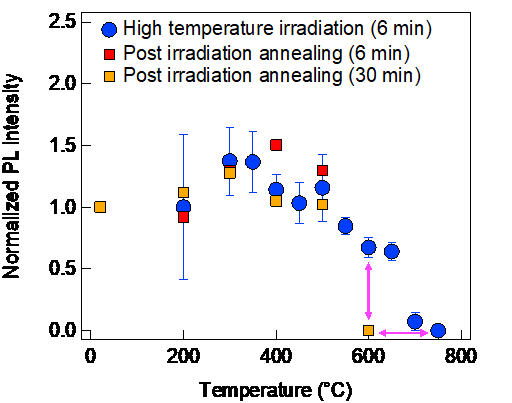 High temperature irradiation (6 min)
Post irradiation annealing (6 min)
Post irradiation annealing (30 min)

Normalized PL Intensity

2.5
2.0
1.5
1.0
0.5
0.0

0
200
400
600
800

Temperature (°C)